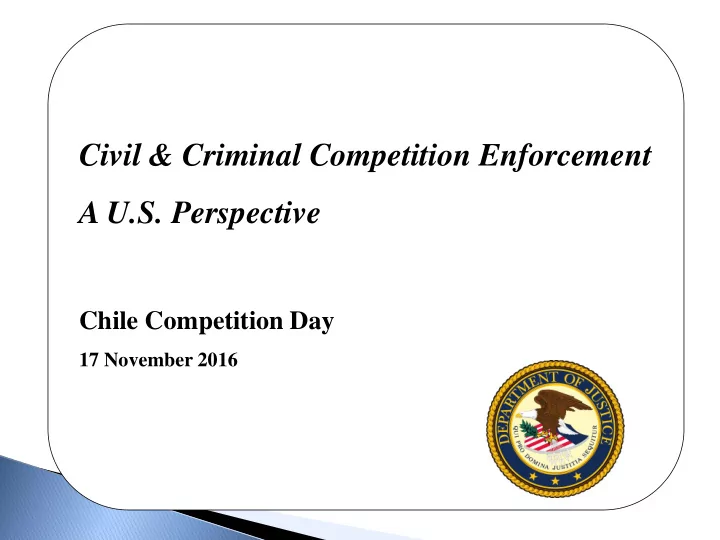 Civil & Criminal Competition Enforcement

A U.S. Perspective

Chile Competition Day

17 November 2016

DEPARTMENT OF JUSTICE

QUI PRO DOMINA JUSTITIA SEQUITUR